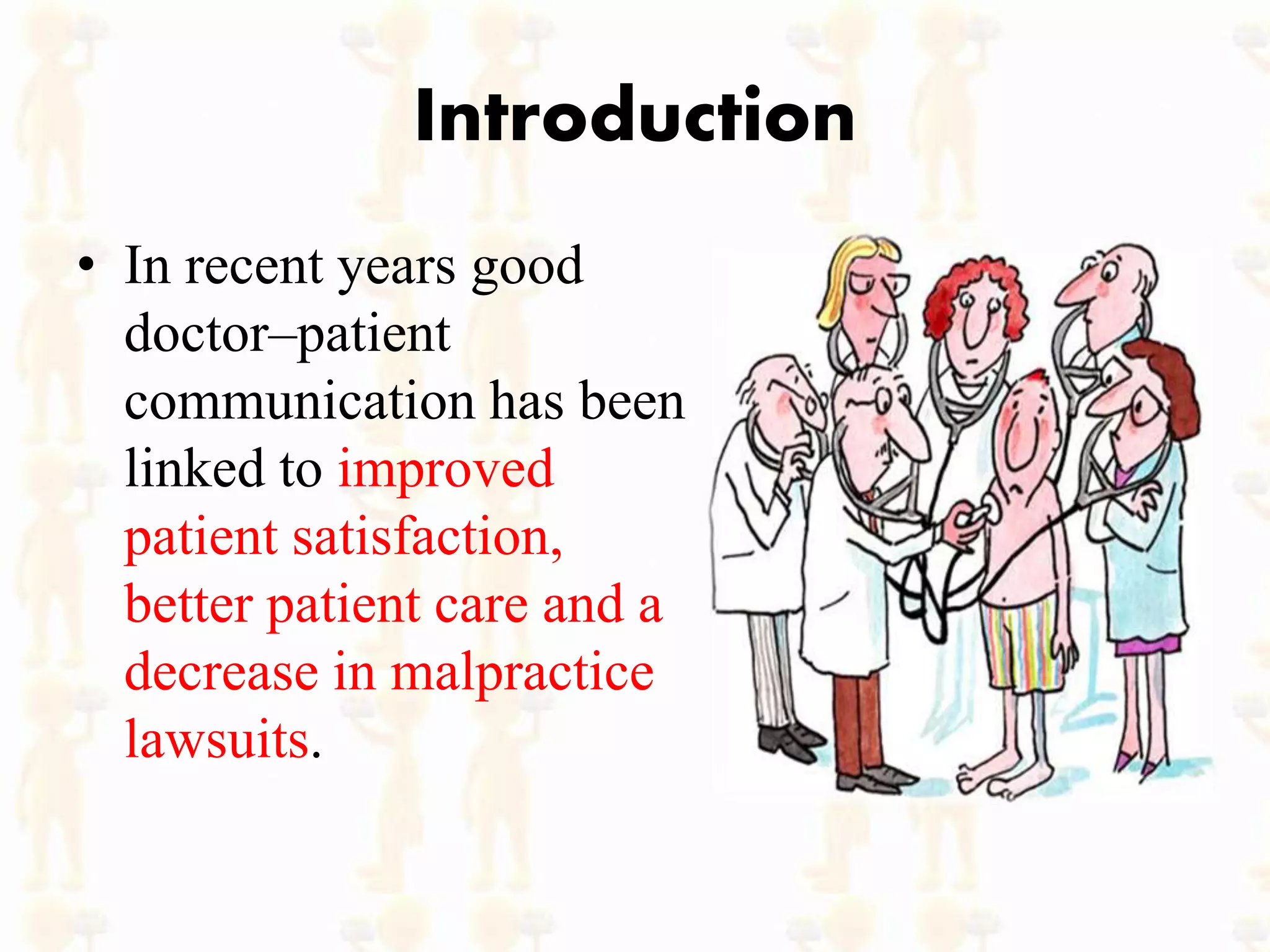 Introduction

• In recent years good doctor–patient communication has been linked to improved patient satisfaction, better patient care and a decrease in malpractice lawsuits.